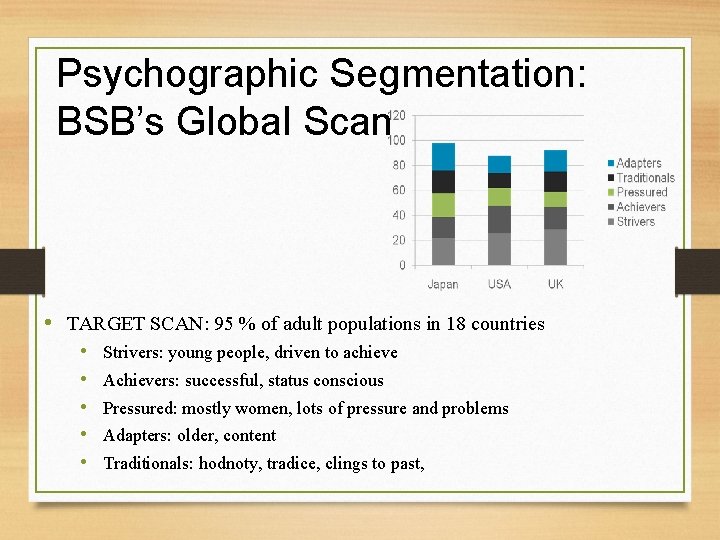 Psychographic Segmentation: BSB's Global Scan

120
100
80
60
40
20
0
Japan
USA
UK

Adapters
Traditionals
Pressured
Achievers
Strivers

• TARGET SCAN: 95 % of adult populations in 18 countries
• Strivers: young people, driven to achieve
• Achievers: successful, status conscious
• Pressured: mostly women, lots of pressure and problems
• Adapters: older, content
• Traditionals: hodnoty, tradice, clings to past,